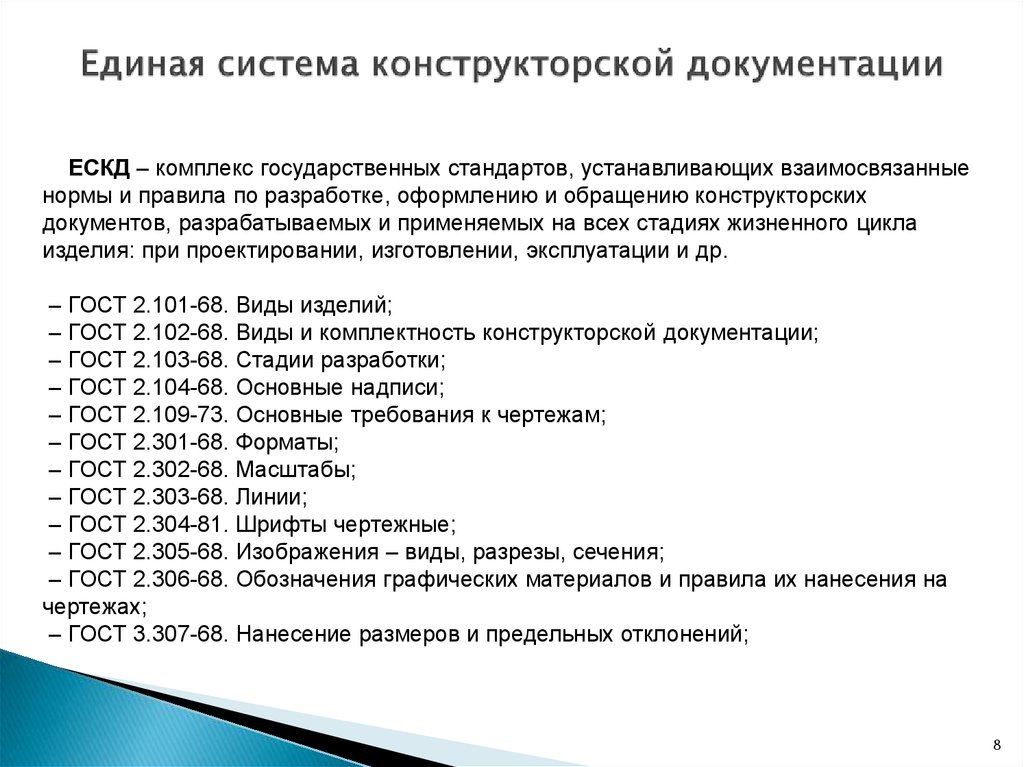 Единая система конструкторской документации

ЕСКД – комплекс государственных стандартов, устанавливающих взаимосвязанные нормы и правила по разработке, оформлению и обращению конструкторских документов, разрабатываемых и применяемых на всех стадиях жизненного цикла изделия: при проектировании, изготовлении, эксплуатации и др.

– ГОСТ 2.101-68. Виды изделий;
– ГОСТ 2.102-68. Виды и комплектность конструкторской документации;
– ГОСТ 2.103-68. Стадии разработки;
– ГОСТ 2.104-68. Основные надписи;
– ГОСТ 2.109-73. Основные требования к чертежам;
– ГОСТ 2.301-68. Форматы;
– ГОСТ 2.302-68. Масштабы;
– ГОСТ 2.303-68. Линии;
– ГОСТ 2.304-81. Шрифты чертежные;
– ГОСТ 2.305-68. Изображения – виды, разрезы, сечения;
– ГОСТ 2.306-68. Обозначения графических материалов и правила их нанесения на чертежах;
– ГОСТ 3.307-68. Нанесение размеров и предельных отклонений;

8